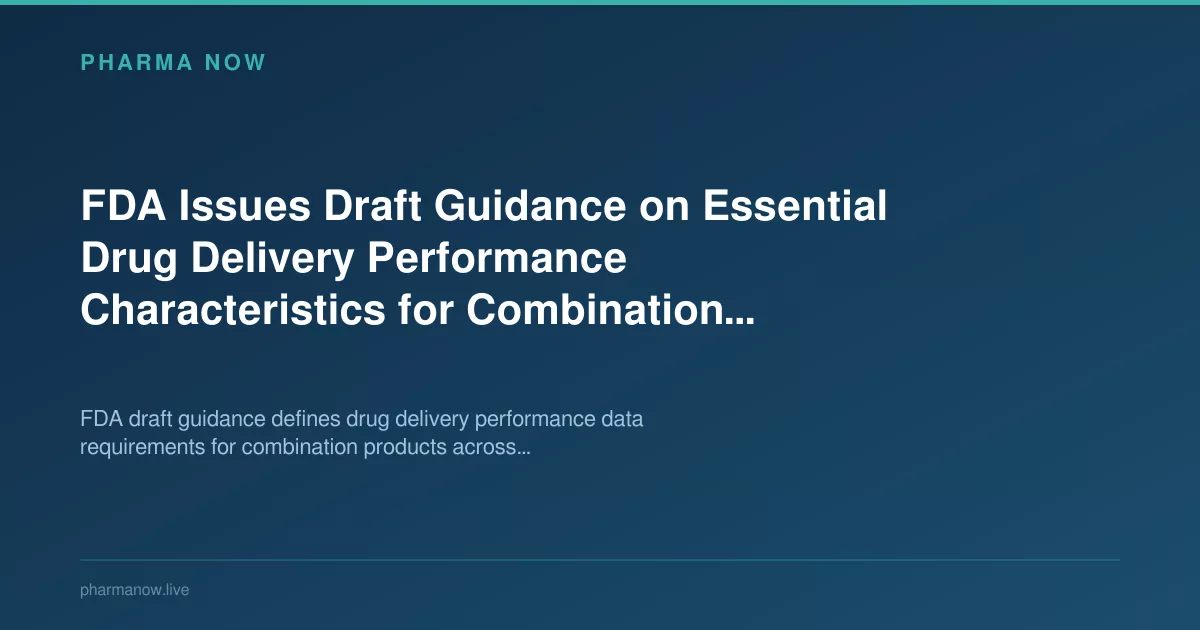 PHARMA NOW

FDA Issues Draft Guidance on Essential Drug Delivery Performance Characteristics for Combination...

FDA draft guidance defines drug delivery performance data requirements for combination products across...

pharmanow.live